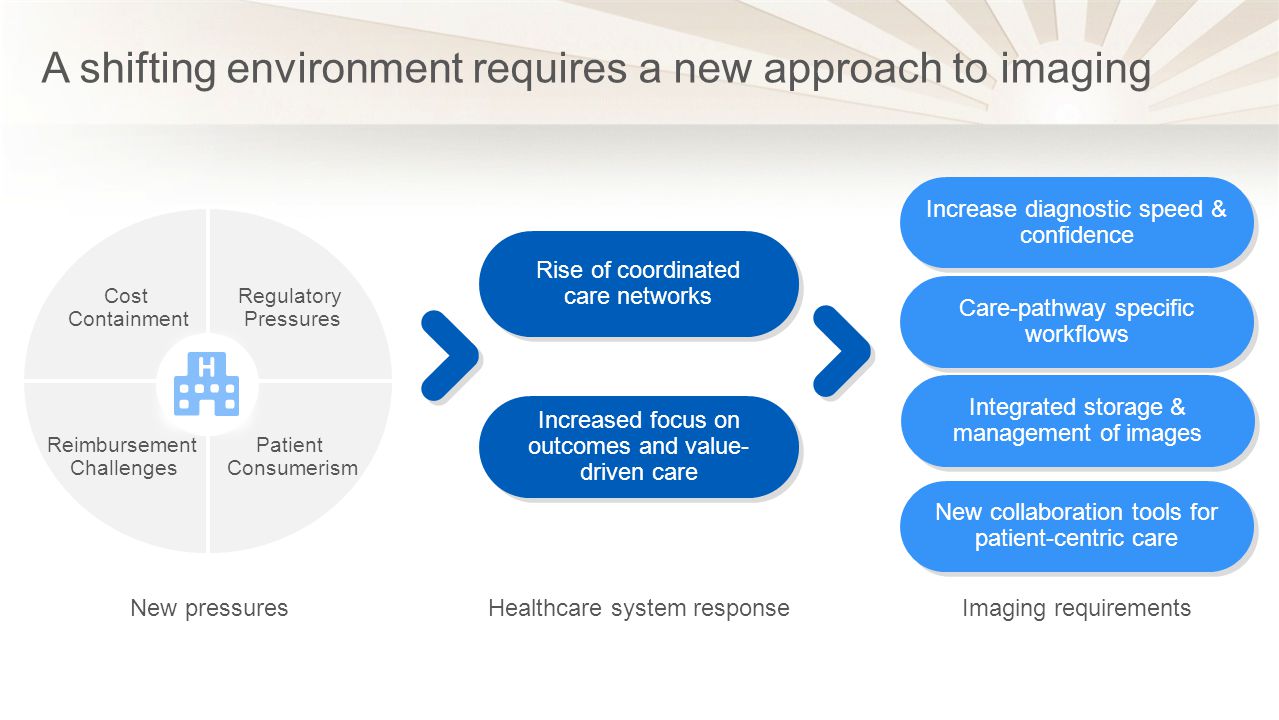 A shifting environment requires a new approach to imaging

Cost Containment

Regulatory Pressures

H

Reimbursement Challenges

Patient Consumerism

New pressures

Rise of coordinated care networks

Increased focus on outcomes and value-driven care

Healthcare system response

Increase diagnostic speed & confidence

Care-pathway specific workflows

Integrated storage & management of images

New collaboration tools for patient-centric care

Imaging requirements